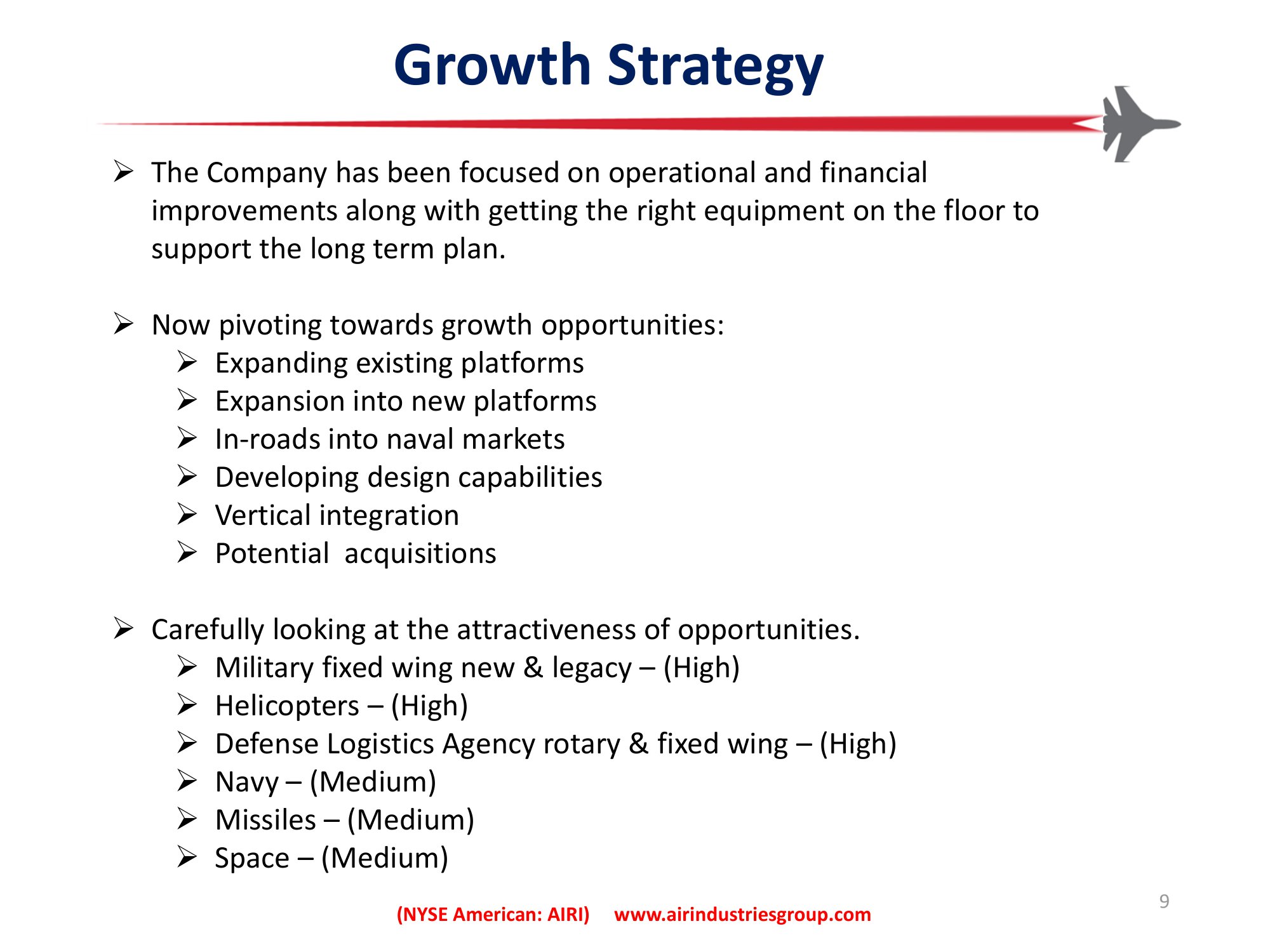 Growth Strategy

➢ The Company has been focused on operational and financial improvements along with getting the right equipment on the floor to support the long term plan.

➢ Now pivoting towards growth opportunities:
➢ Expanding existing platforms
➢ Expansion into new platforms
➢ In-roads into naval markets
➢ Developing design capabilities
➢ Vertical integration
➢ Potential acquisitions

➢ Carefully looking at the attractiveness of opportunities.
➢ Military fixed wing new & legacy – (High)
➢ Helicopters – (High)
➢ Defense Logistics Agency rotary & fixed wing – (High)
➢ Navy – (Medium)
➢ Missiles – (Medium)
➢ Space – (Medium)

9

(NYSE American: AIRI) www.airindustriesgroup.com